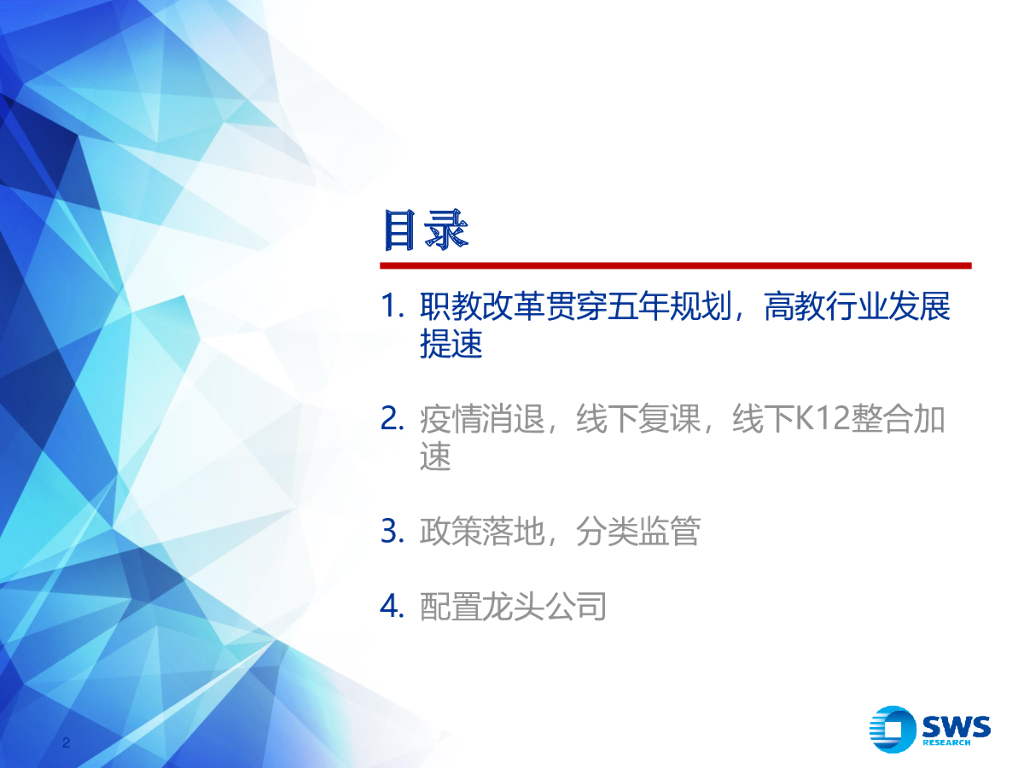 目录

1. 职教改革贯穿五年规划，高教行业发展提速

2. 疫情消退，线下复课，线下K12整合加速

3. 政策落地，分类监管

4. 配置龙头公司

2

SWS RESEARCH